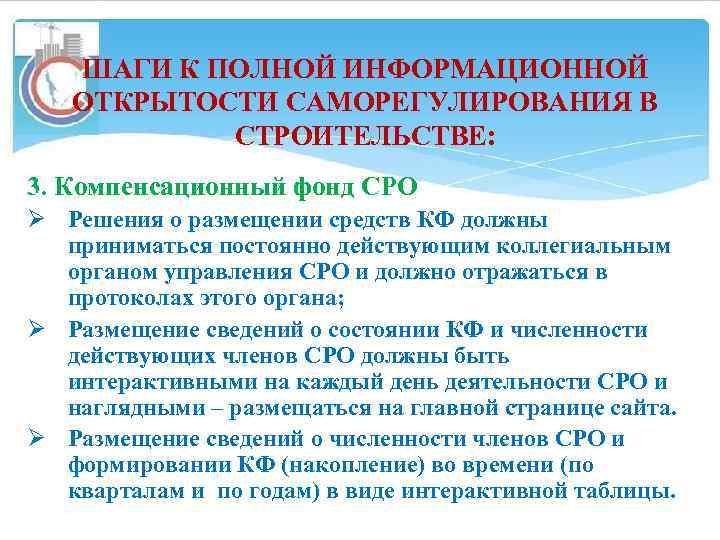 ШАГИ К ПОЛНОЙ ИНФОРМАЦИОННОЙ ОТКРЫТОСТИ САМОРЕГУЛИРОВАНИЯ В СТРОИТЕЛЬСТВЕ:

3. Компенсационный фонд СРО

➢ Решения о размещении средств КФ должны приниматься постоянно действующим коллегиальным органом управления СРО и должно отражаться в протоколах этого органа;

➢ Размещение сведений о состоянии КФ и численности действующих членов СРО должны быть интерактивными на каждый день деятельности СРО и наглядными – размещаться на главной странице сайта.

➢ Размещение сведений о численности членов СРО и формировании КФ (накопление) во времени (по кварталам и по годам) в виде интерактивной таблицы.